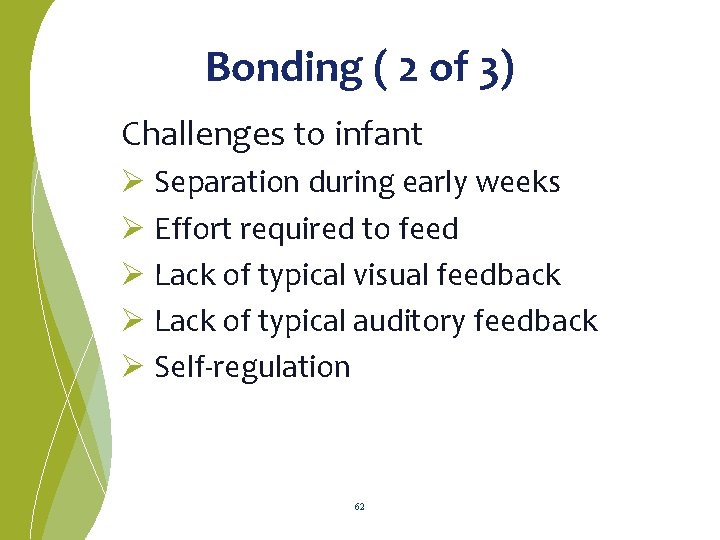 Bonding ( 2 of 3)

Challenges to infant

➢ Separation during early weeks
➢ Effort required to feed
➢ Lack of typical visual feedback
➢ Lack of typical auditory feedback
➢ Self-regulation

62